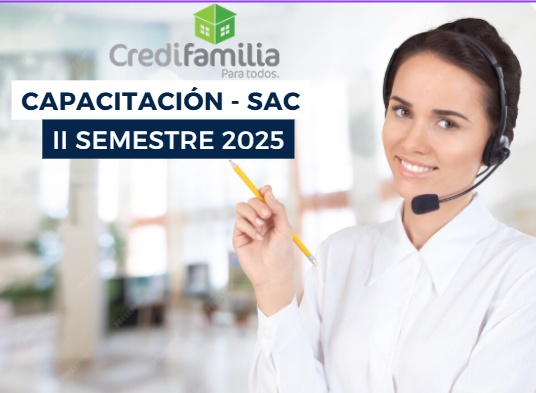 Credifamilia
Para todos.

CAPACITACIÓN - SAC

II SEMESTRE 2025